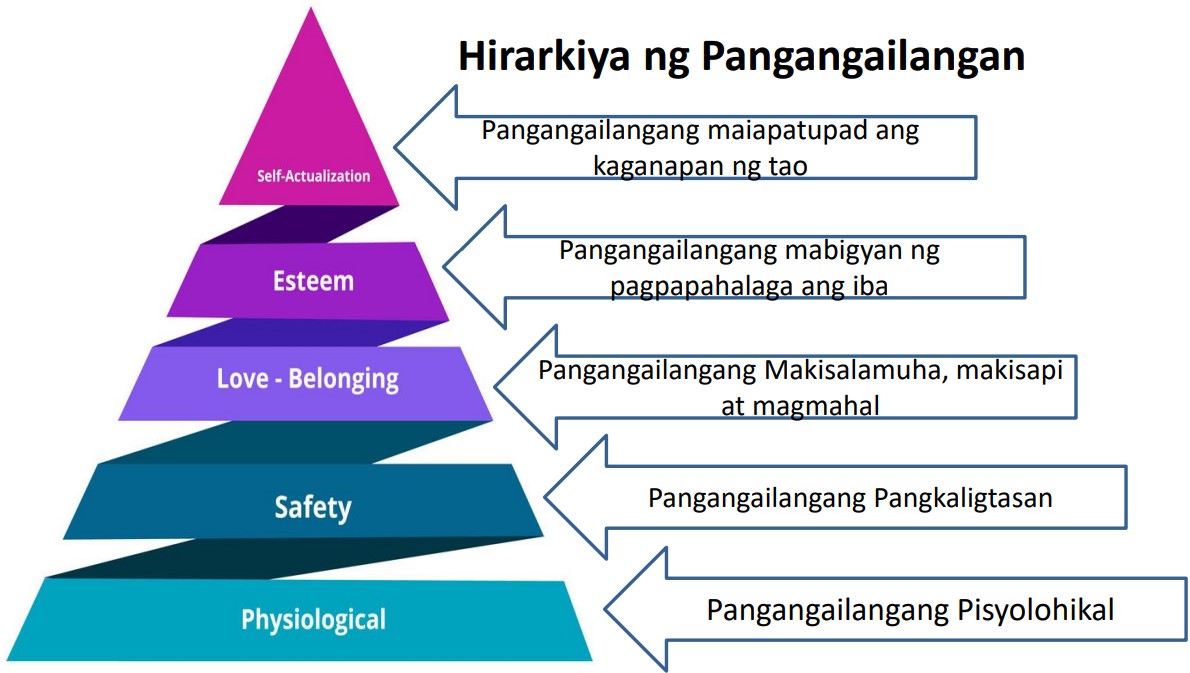 Hirarkiya ng Pangangailangan

Self-Actualization

Pangangailangang maiapatupad ang kaganapan ng tao

Esteem

Pangangailangang mabigyan ng pagpapahalaga ang iba

Love - Belonging

Pangangailangang Makisalamuha, makisapi at magmahal

Safety

Pangangailangang Pangkaligtasan

Physiological

Pangangailangang Pisyolohikal